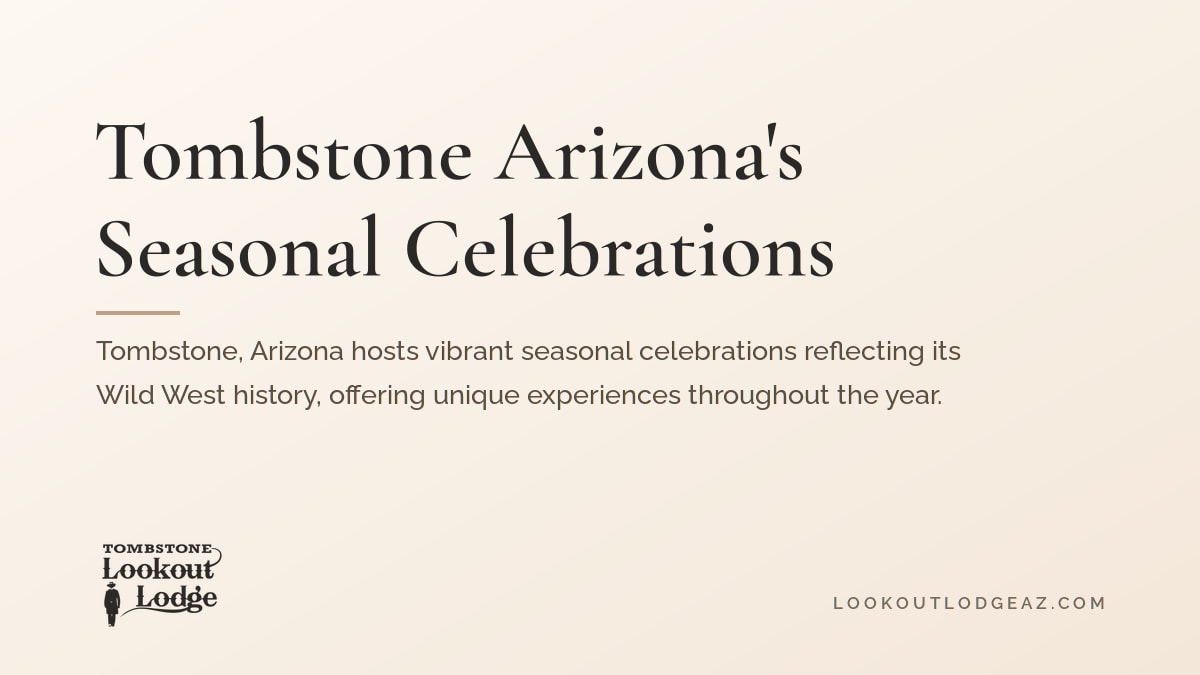 Tombstone Arizona's Seasonal Celebrations

Tombstone, Arizona hosts vibrant seasonal celebrations reflecting its Wild West history, offering unique experiences throughout the year.

TOMBSTONE
Lookout
Lodge

LOOKOUTLODGEAZ.COM